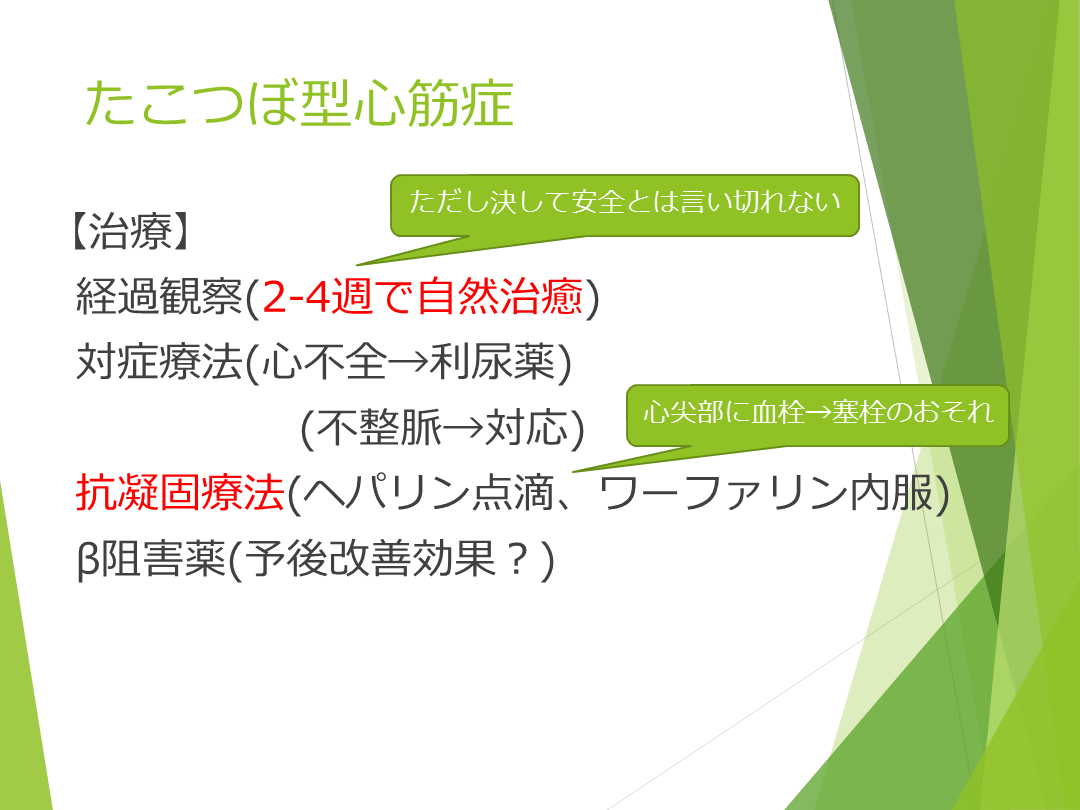 たこつぼ型心筋症

ただし決して安全とは言い切れない

【治療】
経過観察(2-4週で自然治癒)
対症療法(心不全→利尿薬)
(不整脈→対応)

心尖部に血栓→塞栓のおそれ

抗凝固療法(ヘパリン点滴、ワーファリン内服)
β阻害薬(予後改善効果？)